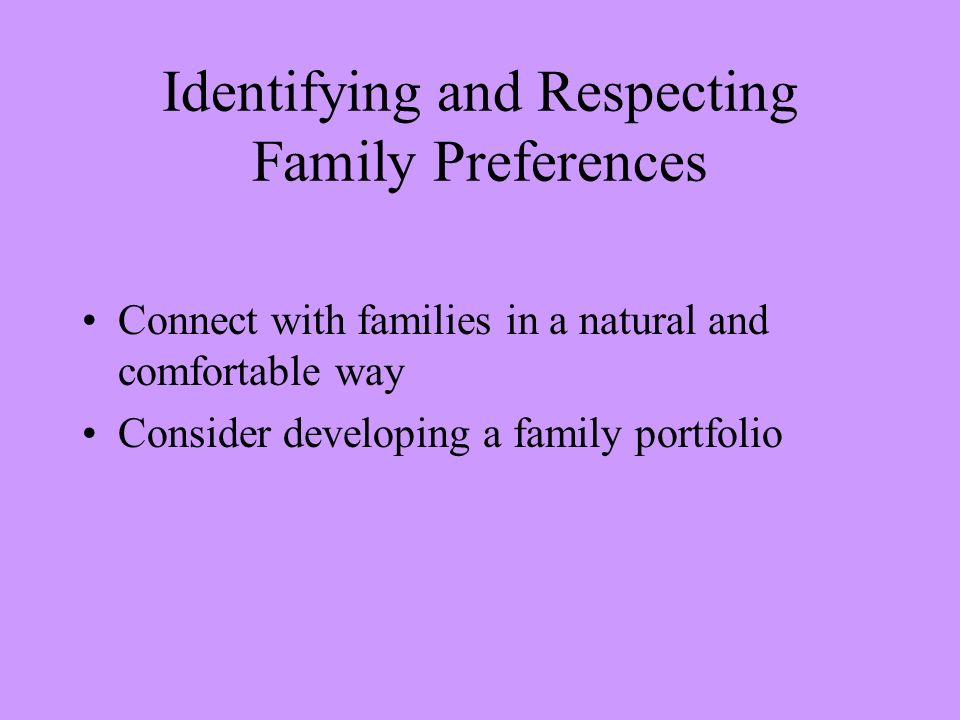 Identifying and Respecting Family Preferences

• Connect with families in a natural and comfortable way
• Consider developing a family portfolio